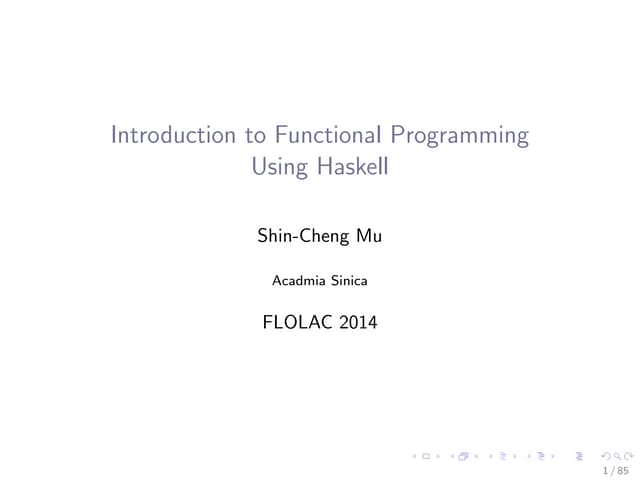 Introduction to Functional Programming Using Haskell

Shin-Cheng Mu

Acadmia Sinica

FLOLAC 2014

1 / 85